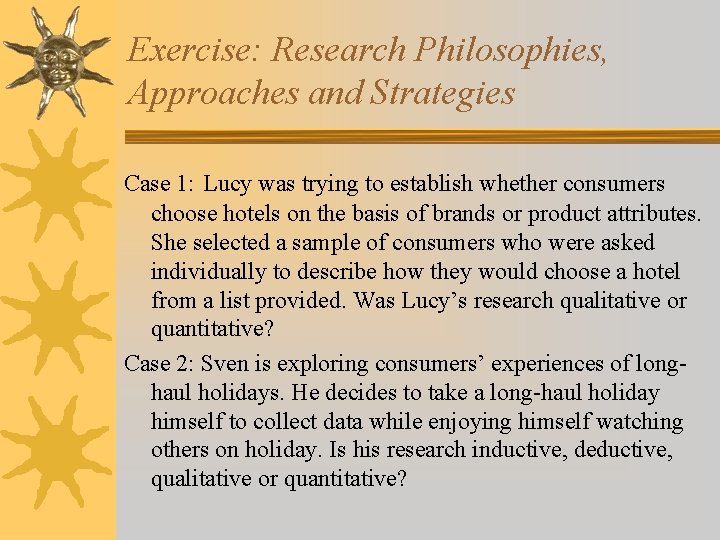 Exercise: Research Philosophies, Approaches and Strategies

Case 1: Lucy was trying to establish whether consumers choose hotels on the basis of brands or product attributes. She selected a sample of consumers who were asked individually to describe how they would choose a hotel from a list provided. Was Lucy's research qualitative or quantitative?

Case 2: Sven is exploring consumers' experiences of long-haul holidays. He decides to take a long-haul holiday himself to collect data while enjoying himself watching others on holiday. Is his research inductive, deductive, qualitative or quantitative?